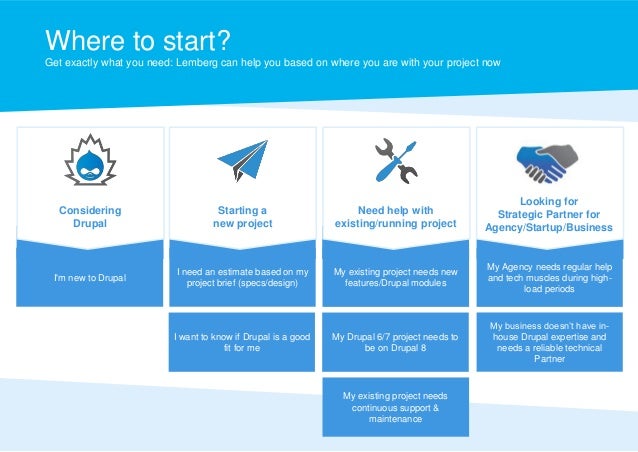 Where to start?
Get exactly what you need: Lemberg can help you based on where you are with your project now

Considering Drupal

I'm new to Drupal

Starting a new project

I need an estimate based on my project brief (specs/design)

I want to know if Drupal is a good fit for me

Need help with existing/running project

My existing project needs new features/Drupal modules

My Drupal 6/7 project needs to be on Drupal 8

My existing project needs continuous support & maintenance

Looking for Strategic Partner for Agency/Startup/Business

My Agency needs regular help and tech muscles during high-load periods

My business doesn't have in-house Drupal expertise and needs a reliable technical Partner